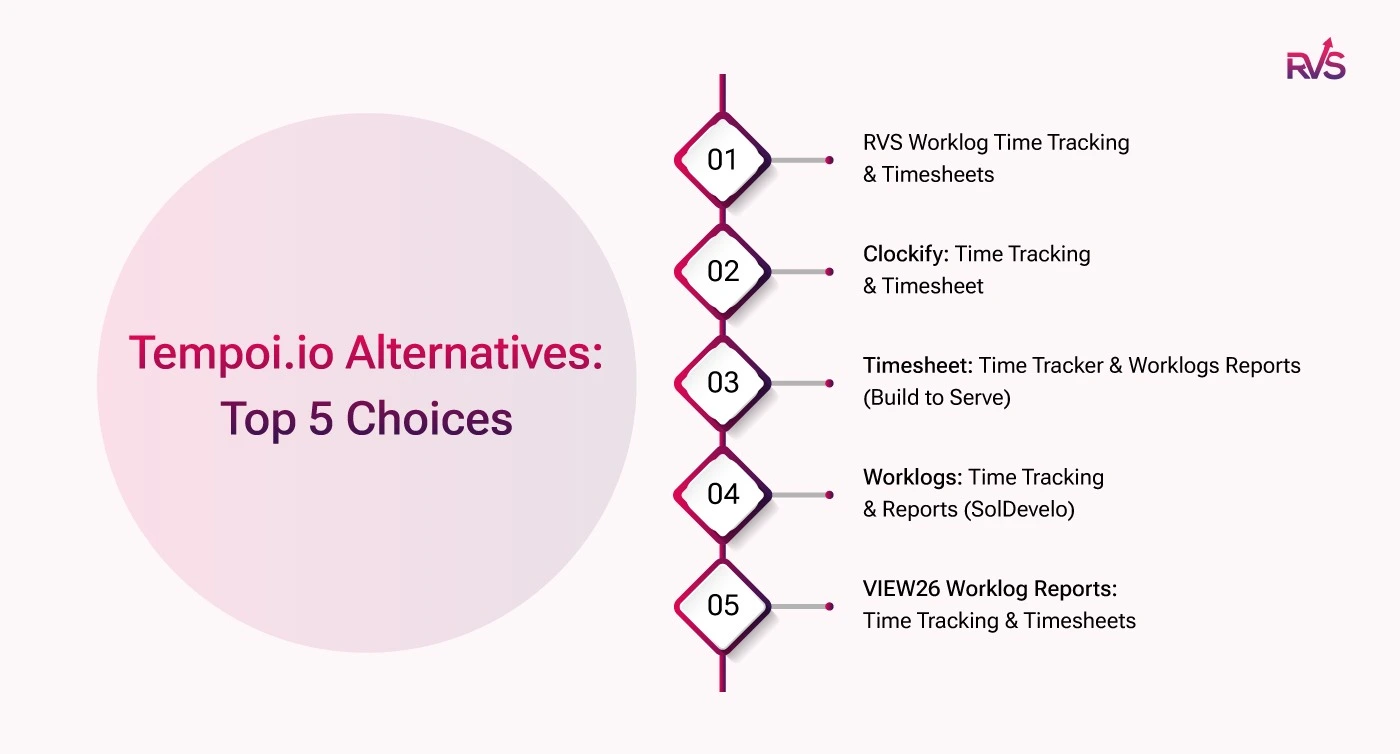 RVS

Tempoi.io Alternatives: Top 5 Choices

01 RVS Worklog Time Tracking & Timesheets

02 Clockify: Time Tracking & Timesheet

03 Timesheet: Time Tracker & Worklogs Reports (Build to Serve)

04 Worklogs: Time Tracking & Reports (SolDevelo)

05 VIEW26 Worklog Reports: Time Tracking & Timesheets